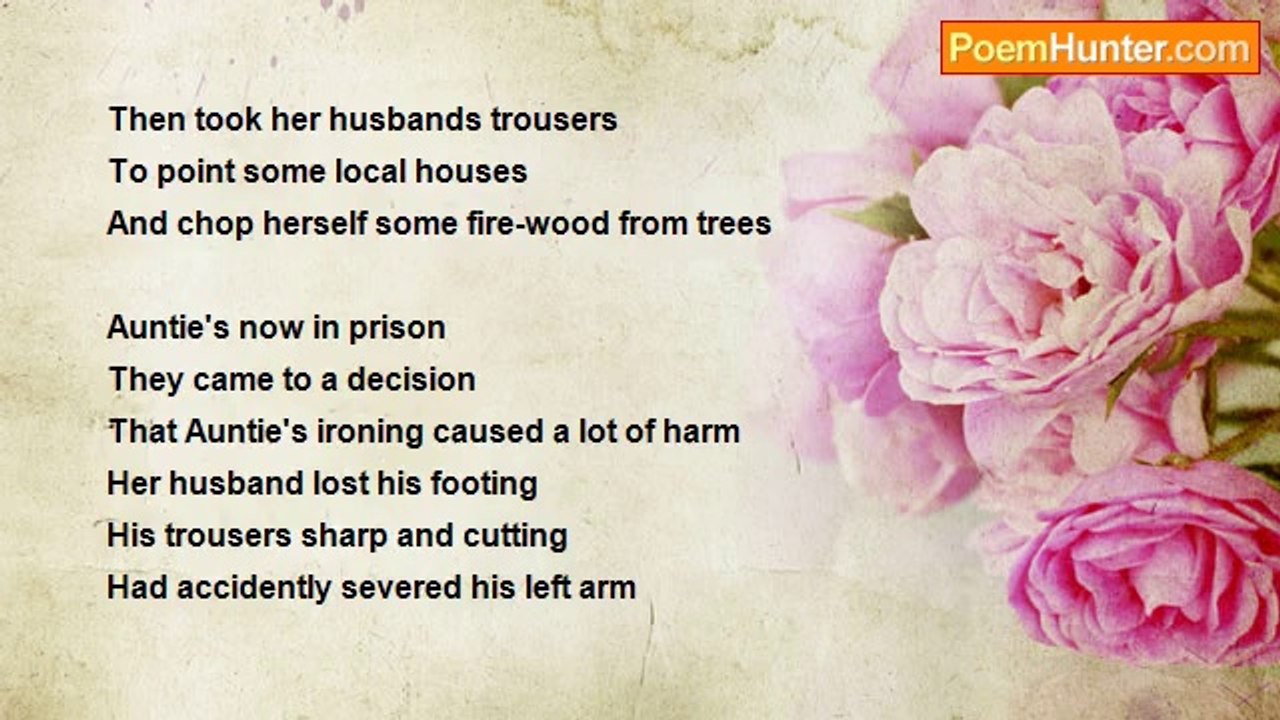 PoemHunter.com

Then took her husbands trousers
To point some local houses
And chop herself some fire-wood from trees

Auntie's now in prison
They came to a decision
That Auntie's ironing caused a lot of harm
Her husband lost his footing
His trousers sharp and cutting
Had accidently severed his left arm